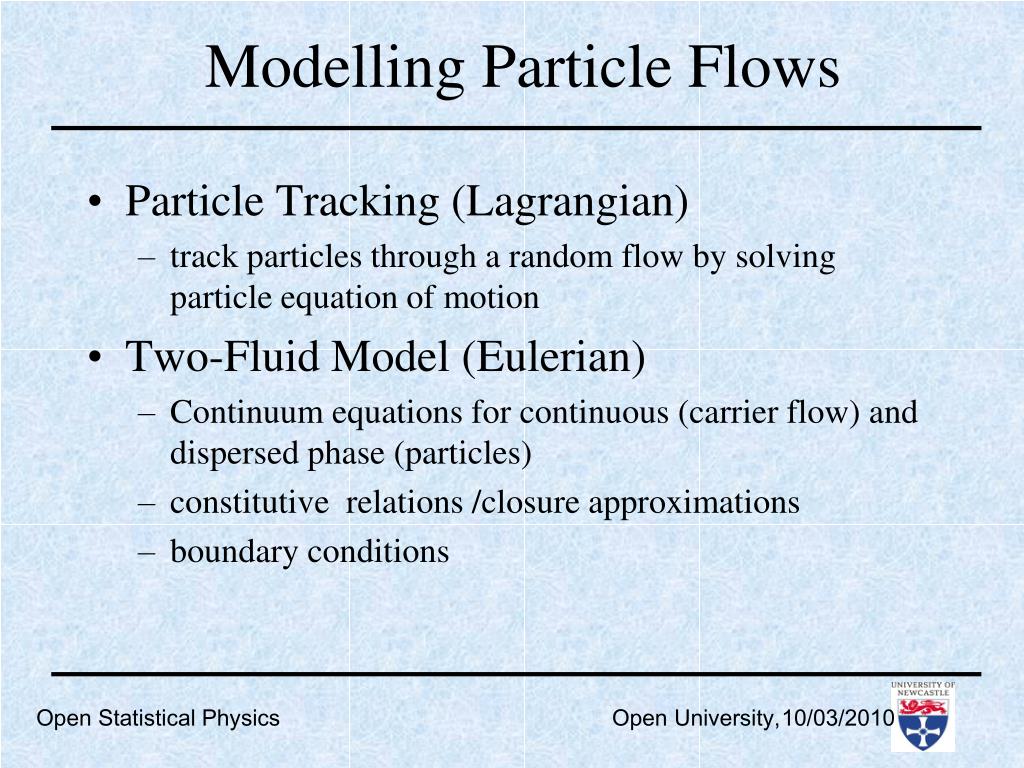 Modelling Particle Flows

• Particle Tracking (Lagrangian)
– track particles through a random flow by solving particle equation of motion

• Two-Fluid Model (Eulerian)
– Continuum equations for continuous (carrier flow) and dispersed phase (particles)
– constitutive relations /closure approximations
– boundary conditions

Open Statistical Physics

Open University,10/03/2010

UNIVERSITY OF NEWCASTLE